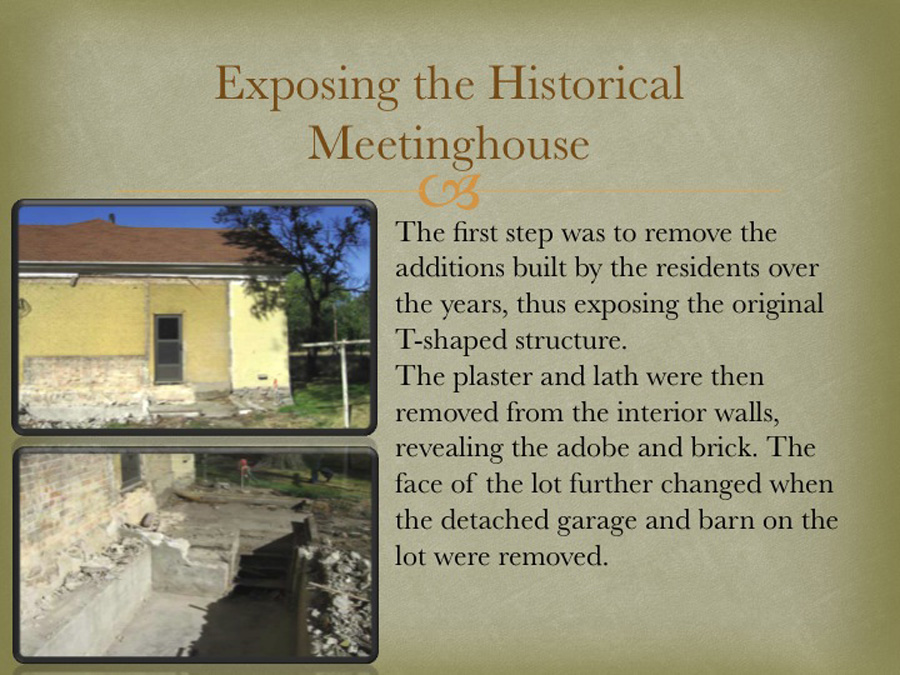 Exposing the Historical Meetinghouse

The first step was to remove the additions built by the residents over the years, thus exposing the original T-shaped structure.
The plaster and lath were then removed from the interior walls, revealing the adobe and brick. The face of the lot further changed when the detached garage and barn on the lot were removed.